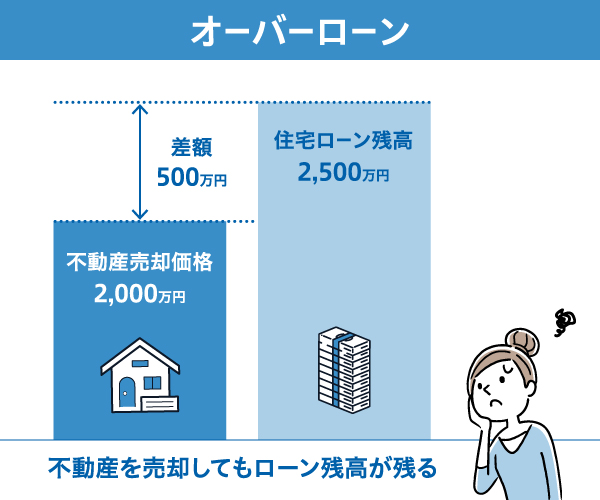 オーバーローン

差額
500万円

住宅ローン残高
2,500万円

不動産売却価格
2,000万円

不動産を売却してもローン残高が残る